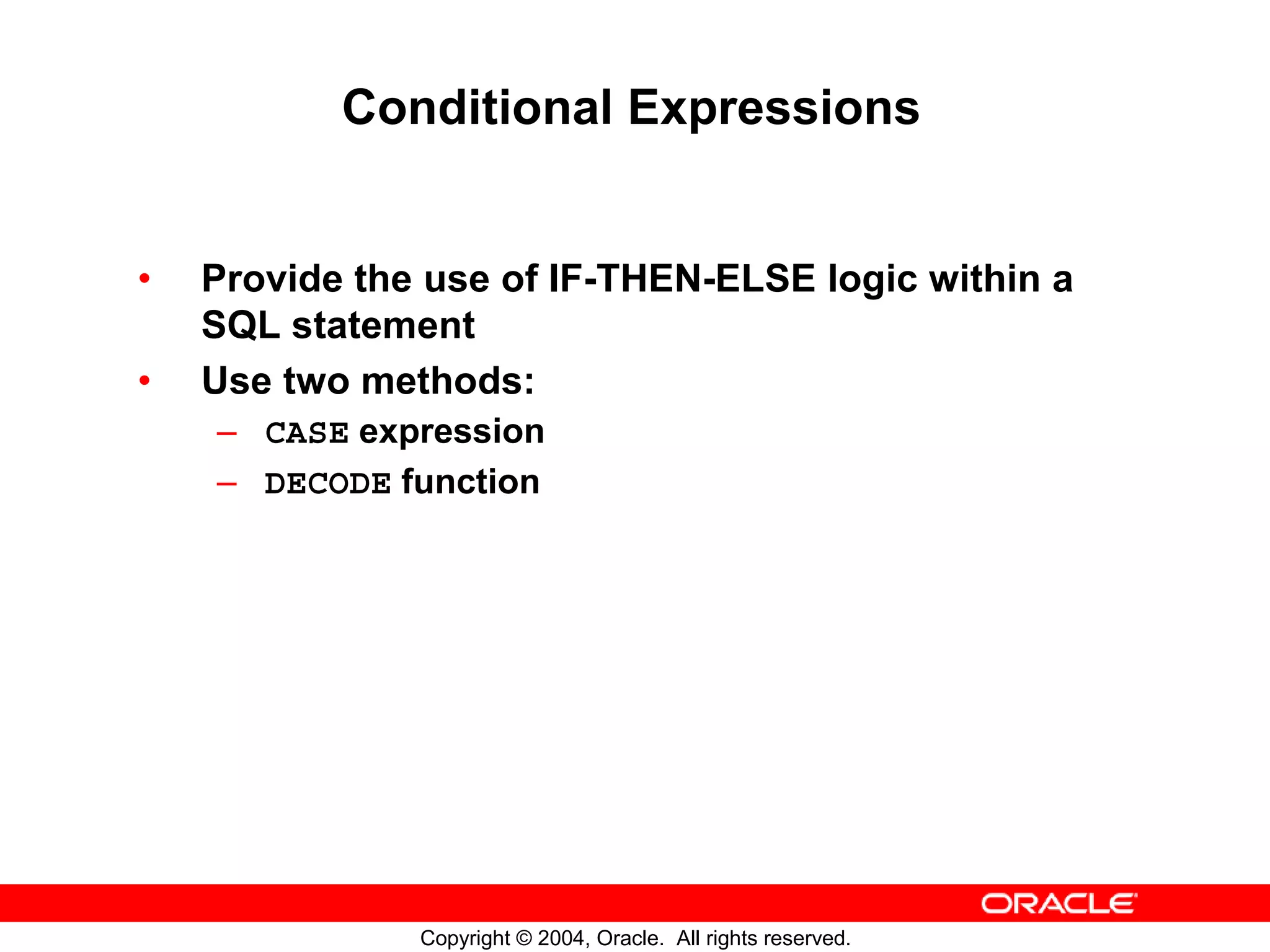 Conditional Expressions

• Provide the use of IF-THEN-ELSE logic within a SQL statement

• Use two methods:

– CASE expression

– DECODE function

ORACLE

Copyright © 2004, Oracle. All rights reserved.